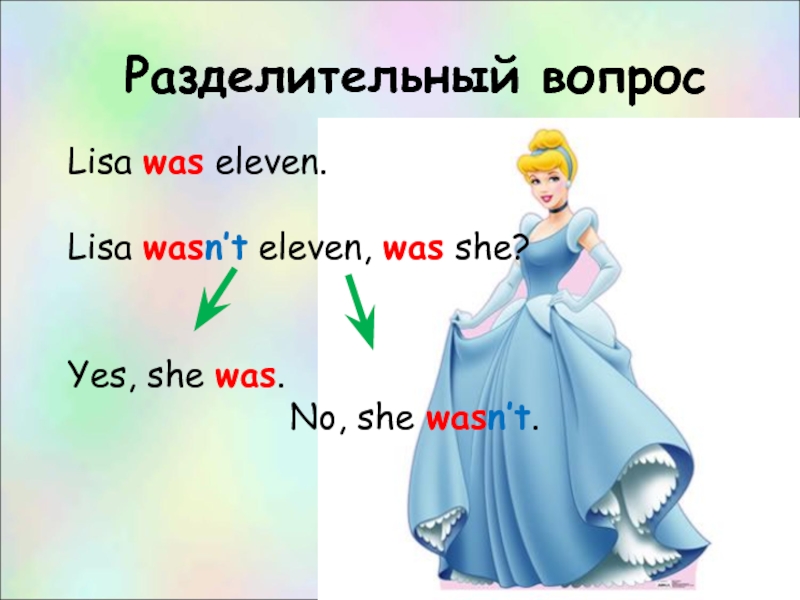 Разделительный вопрос

Lisa was eleven.

Lisa wasn't eleven, was she?

Yes, she was.

No, she wasn't.